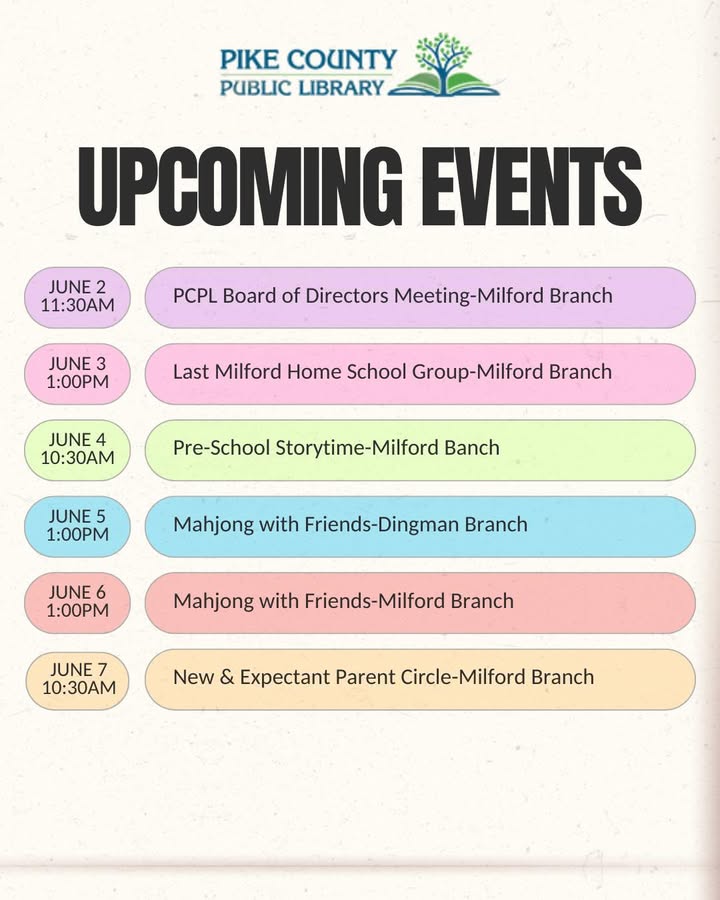 PIKE COUNTY
PUBLIC LIBRARY

UPCOMING EVENTS

JUNE 2
11:30AM
PCPL Board of Directors Meeting-Milford Branch

JUNE 3
1:00PM
Last Milford Home School Group-Milford Branch

JUNE 4
10:30AM
Pre-School Storytime-Milford Banch

JUNE 5
1:00PM
Mahjong with Friends-Dingman Branch

JUNE 6
1:00PM
Mahjong with Friends-Milford Branch

JUNE 7
10:30AM
New & Expectant Parent Circle-Milford Branch